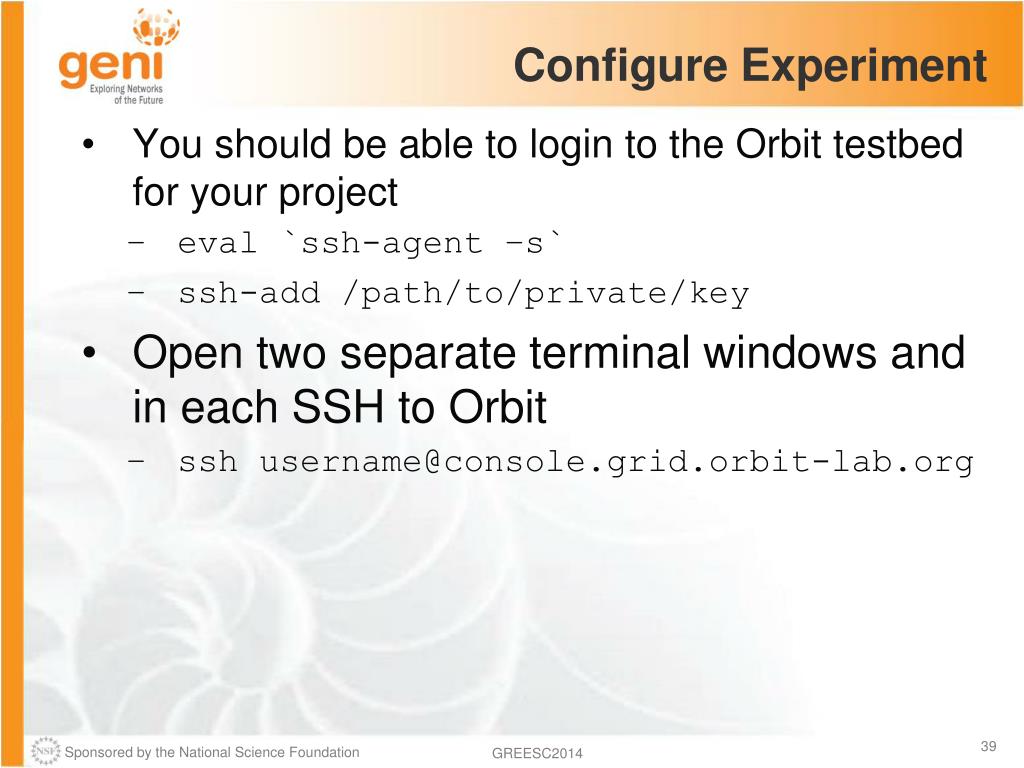 geni
Exploring Networks of the Future

Configure Experiment

• You should be able to login to the Orbit testbed for your project
– eval `ssh-agent –s`
– ssh-add /path/to/private/key

• Open two separate terminal windows and in each SSH to Orbit
– ssh username@console.grid.orbit-lab.org

NSF Sponsored by the National Science Foundation
GREESC2014
39